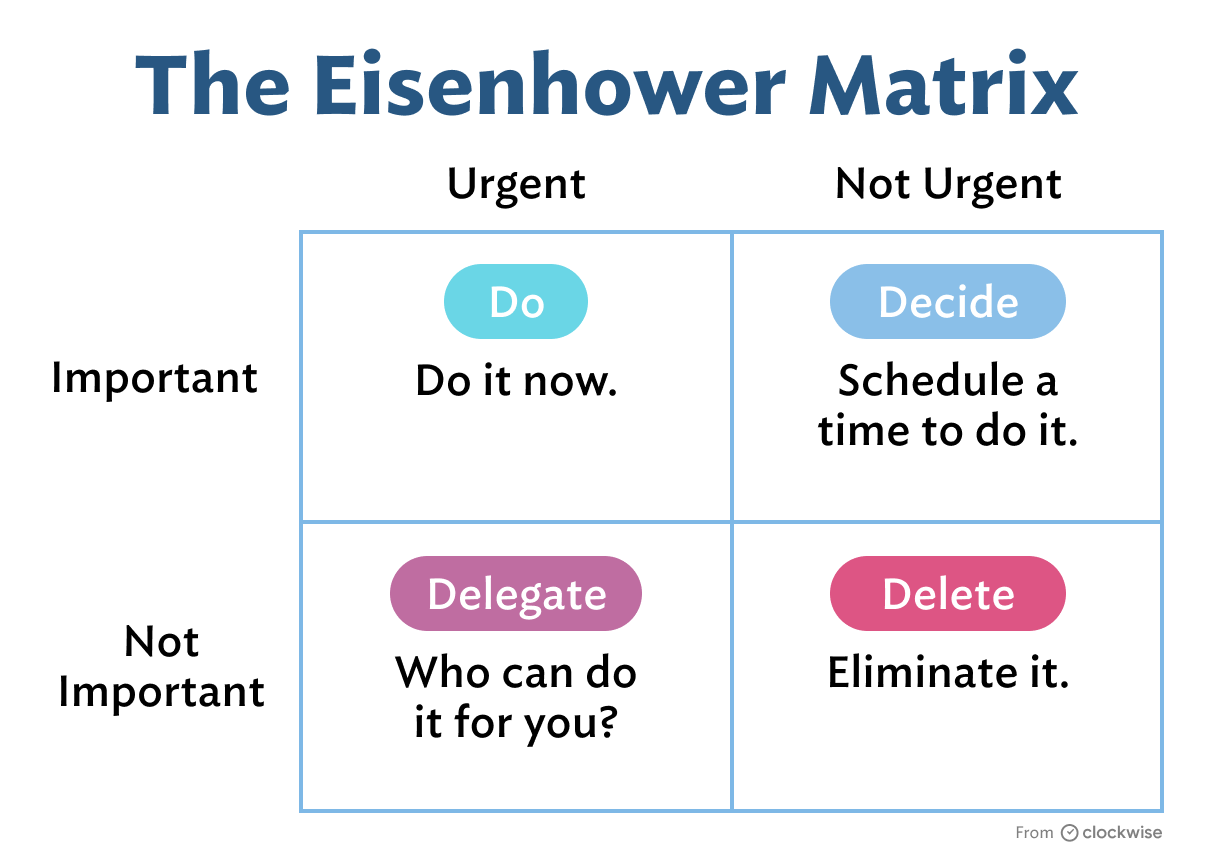 The Eisenhower Matrix

| | Urgent | Not Urgent |
|---|---|---|
| Important | Do<br>Do it now. | Decide<br>Schedule a time to do it. |
| Not Important | Delegate<br>Who can do it for you? | Delete<br>Eliminate it. |

From clockwise